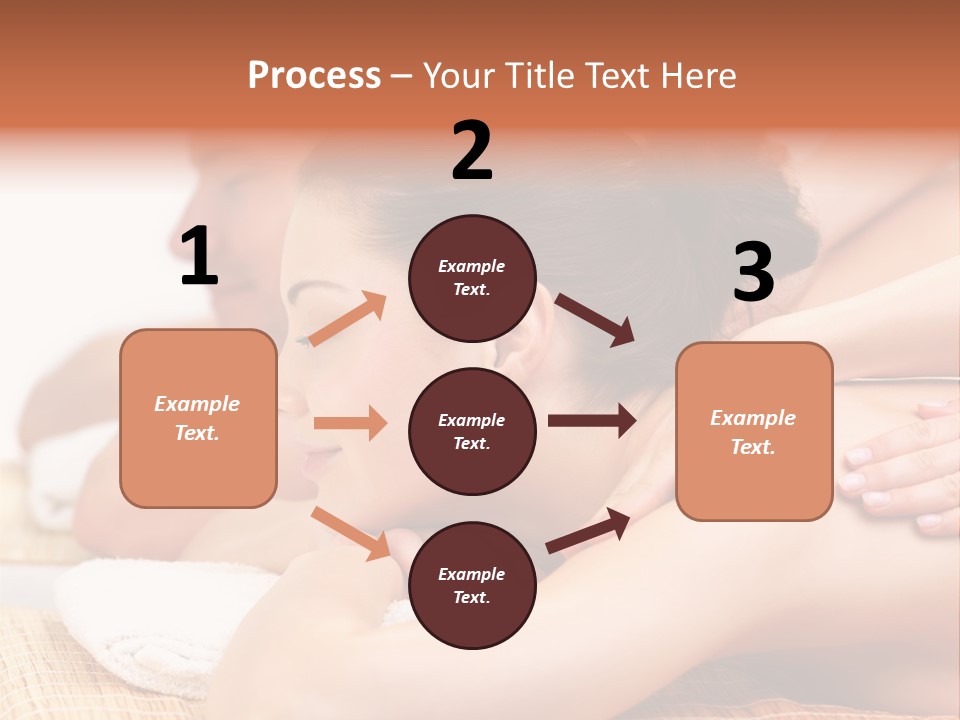 Process – Your Title Text Here

1

Example Text.

2

Example Text.

Example Text.

Example Text.

3

Example Text.